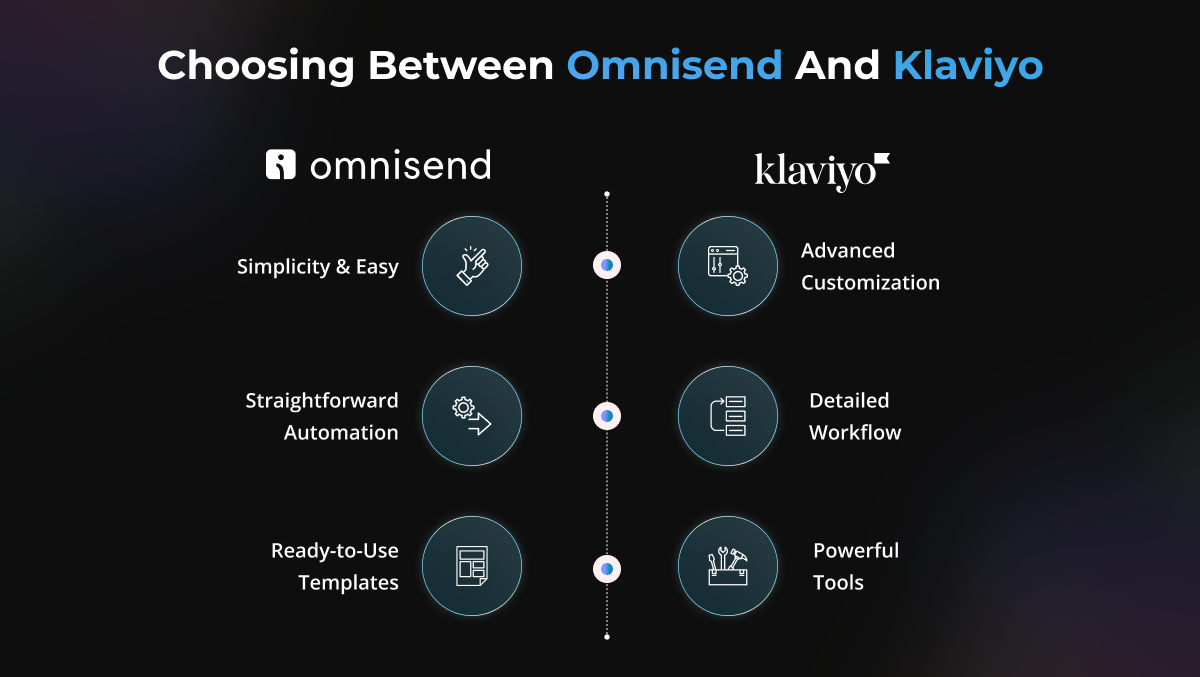 Choosing Between Omnisend And Klaviyo

omnisend

Simplicity & Easy

Straightforward Automation

Ready-to-Use Templates

klaviyo

Advanced Customization

Detailed Workflow

Powerful Tools